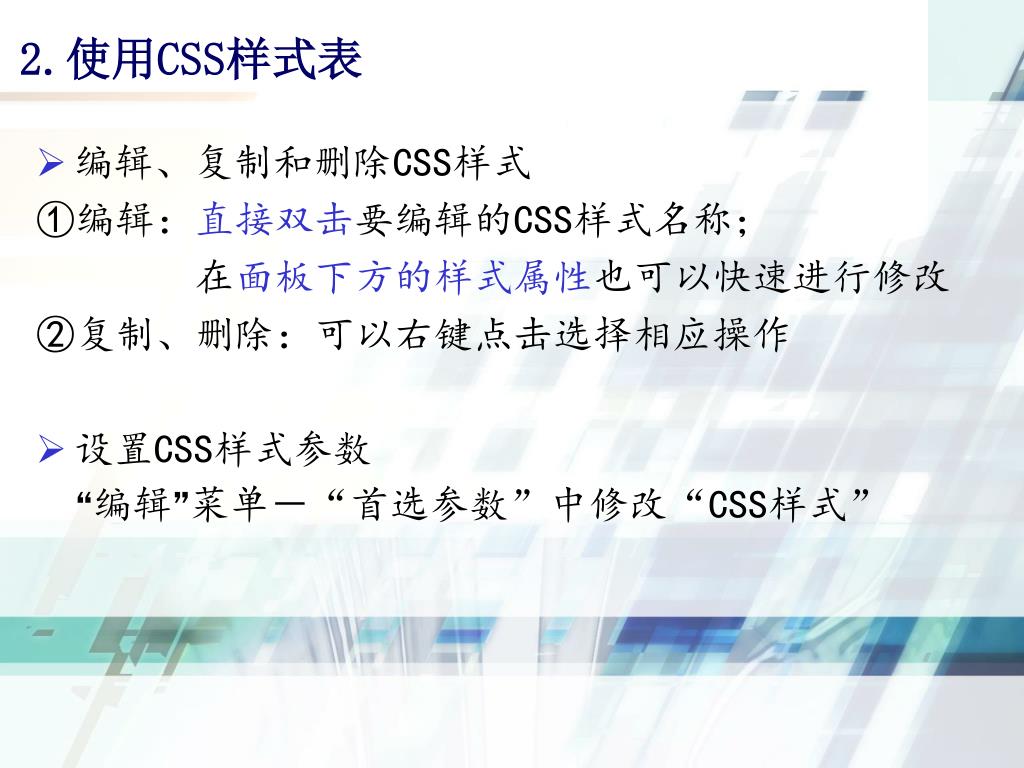 2.使用CSS样式表

➢ 编辑、复制和删除CSS样式

①编辑：直接双击要编辑的CSS样式名称；
在面板下方的样式属性也可以快速进行修改

②复制、删除：可以右键点击选择相应操作

➢ 设置CSS样式参数

“编辑”菜单—“首选参数”中修改“CSS样式”